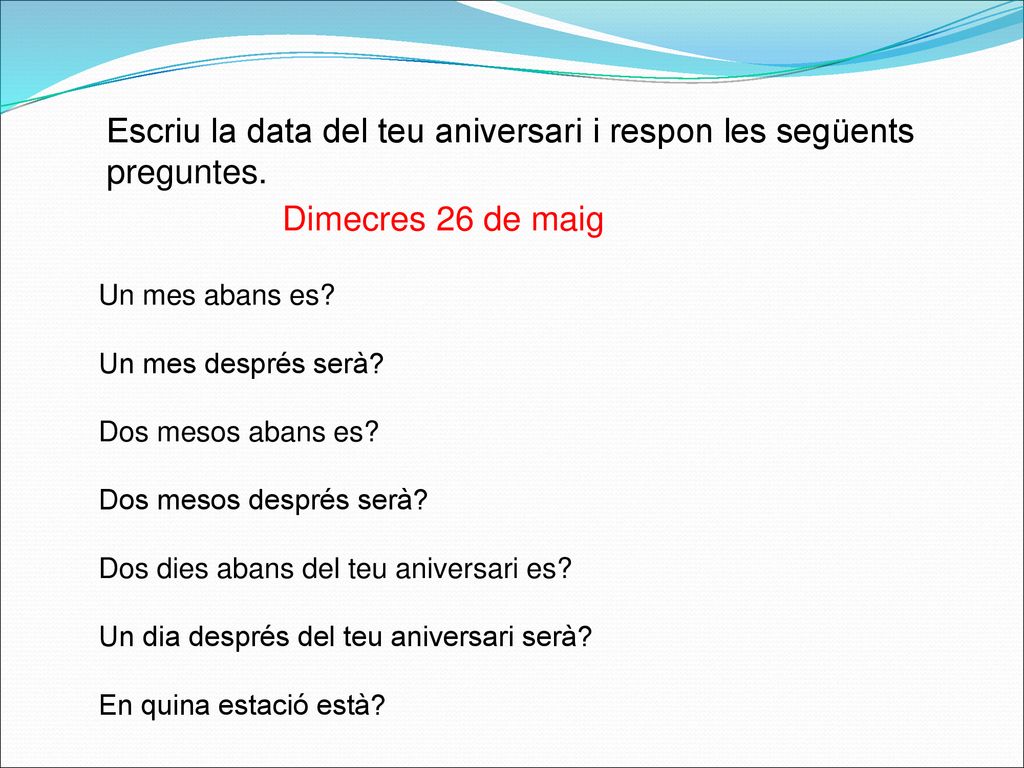 Escriu la data del teu aniversari i respon les següents preguntes.

Dimecres 26 de maig

Un mes abans es?

Un mes després serà?

Dos mesos abans es?

Dos mesos després serà?

Dos dies abans del teu aniversari es?

Un dia després del teu aniversari serà?

En quina estació està?